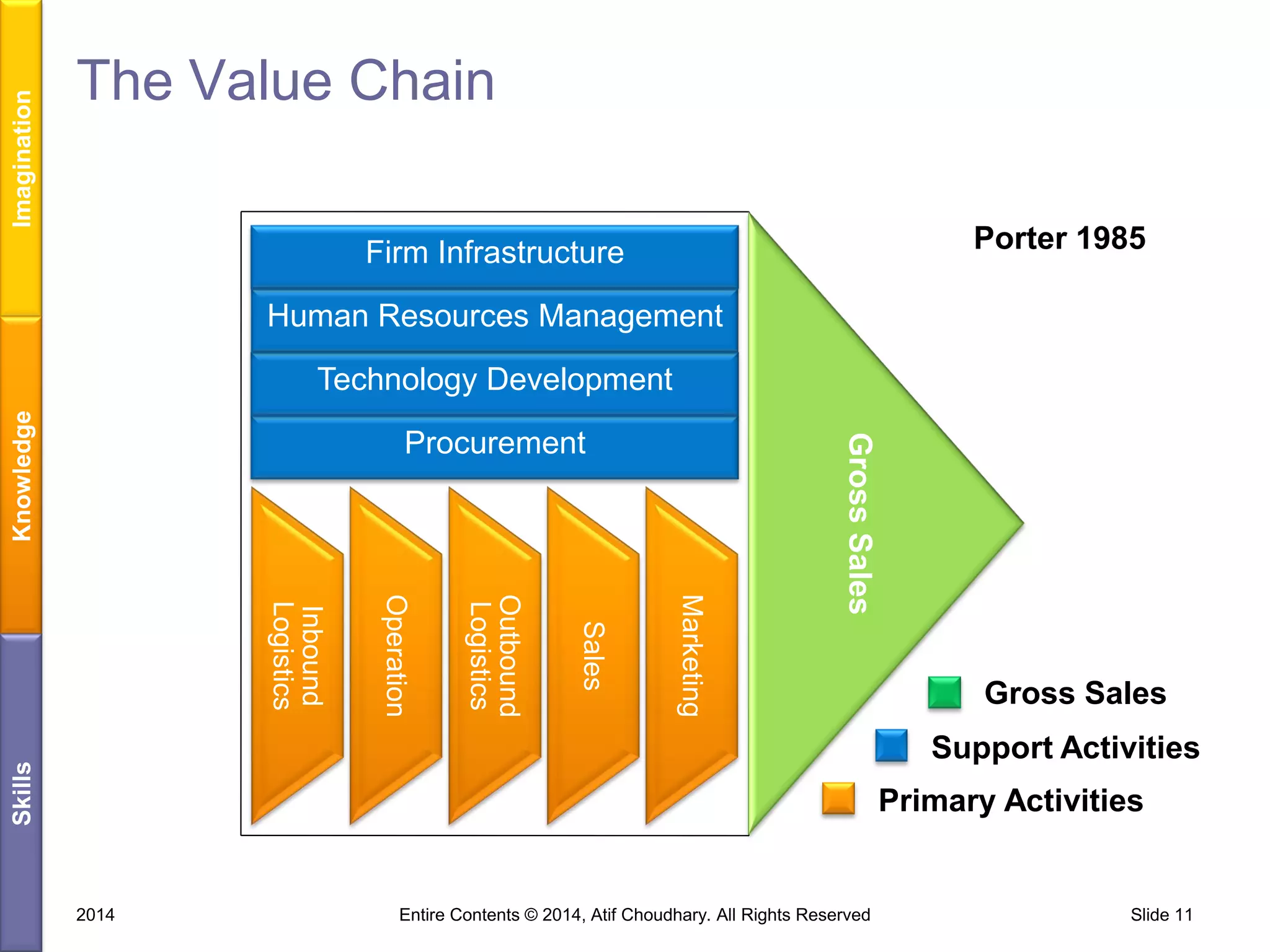 Imagination

Knowledge

Skills

The Value Chain

Porter 1985

Firm Infrastructure

Human Resources Management

Technology Development

Procurement

Inbound Logistics

Operation

Outbound Logistics

Sales

Marketing

Gross Sales

Gross Sales

Support Activities

Primary Activities

2014

Entire Contents © 2014, Atif Choudhary. All Rights Reserved

Slide 11